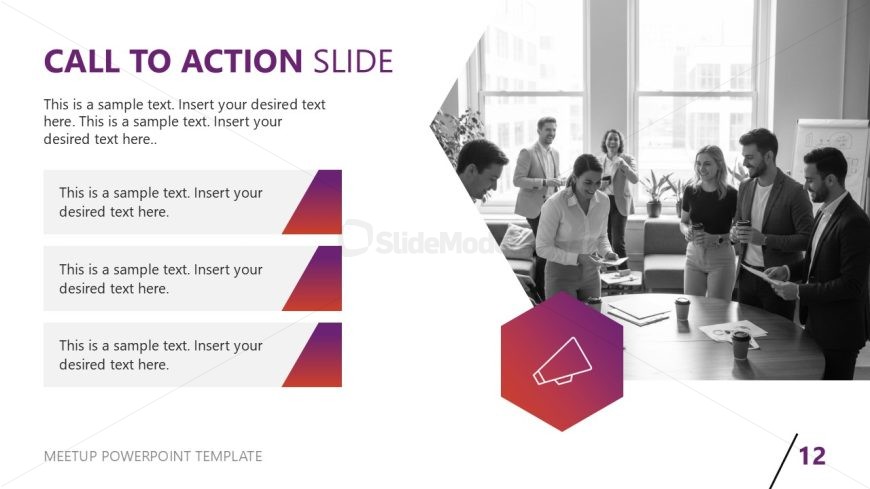 CALL TO ACTION SLIDE

This is a sample text. Insert your desired text here. This is a sample text. Insert your desired text here..

This is a sample text. Insert your desired text here.

This is a sample text. Insert your desired text here.

This is a sample text. Insert your desired text here.

SlideModel

MEETUP POWERPOINT TEMPLATE

12